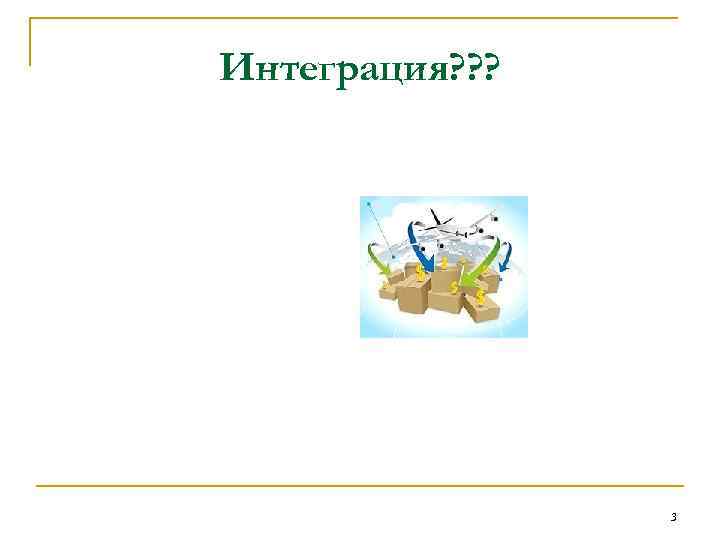 Интеграция???

3